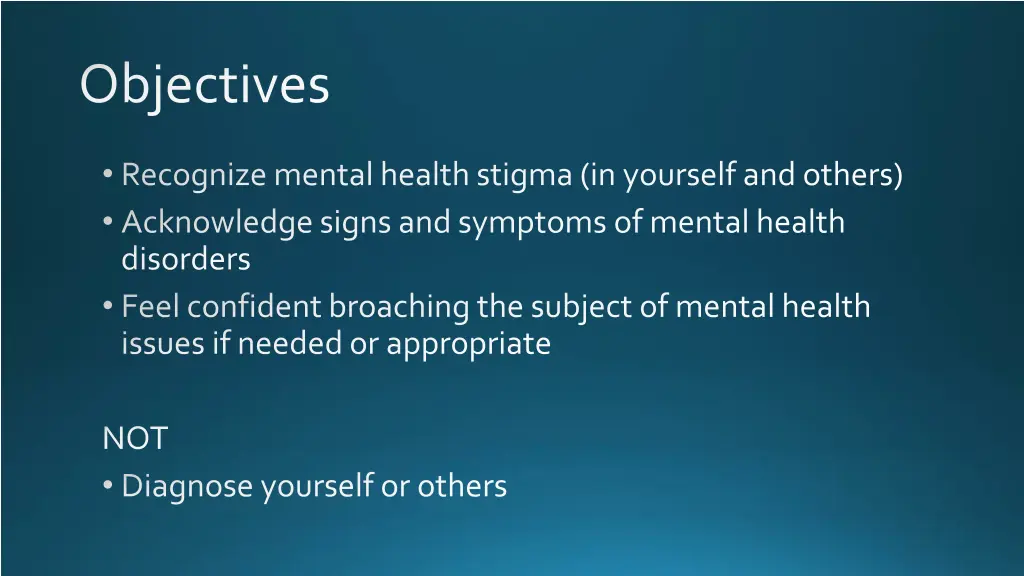 Objectives

• Recognize mental health stigma (in yourself and others)
• Acknowledge signs and symptoms of mental health disorders
• Feel confident broaching the subject of mental health issues if needed or appropriate

NOT
• Diagnose yourself or others